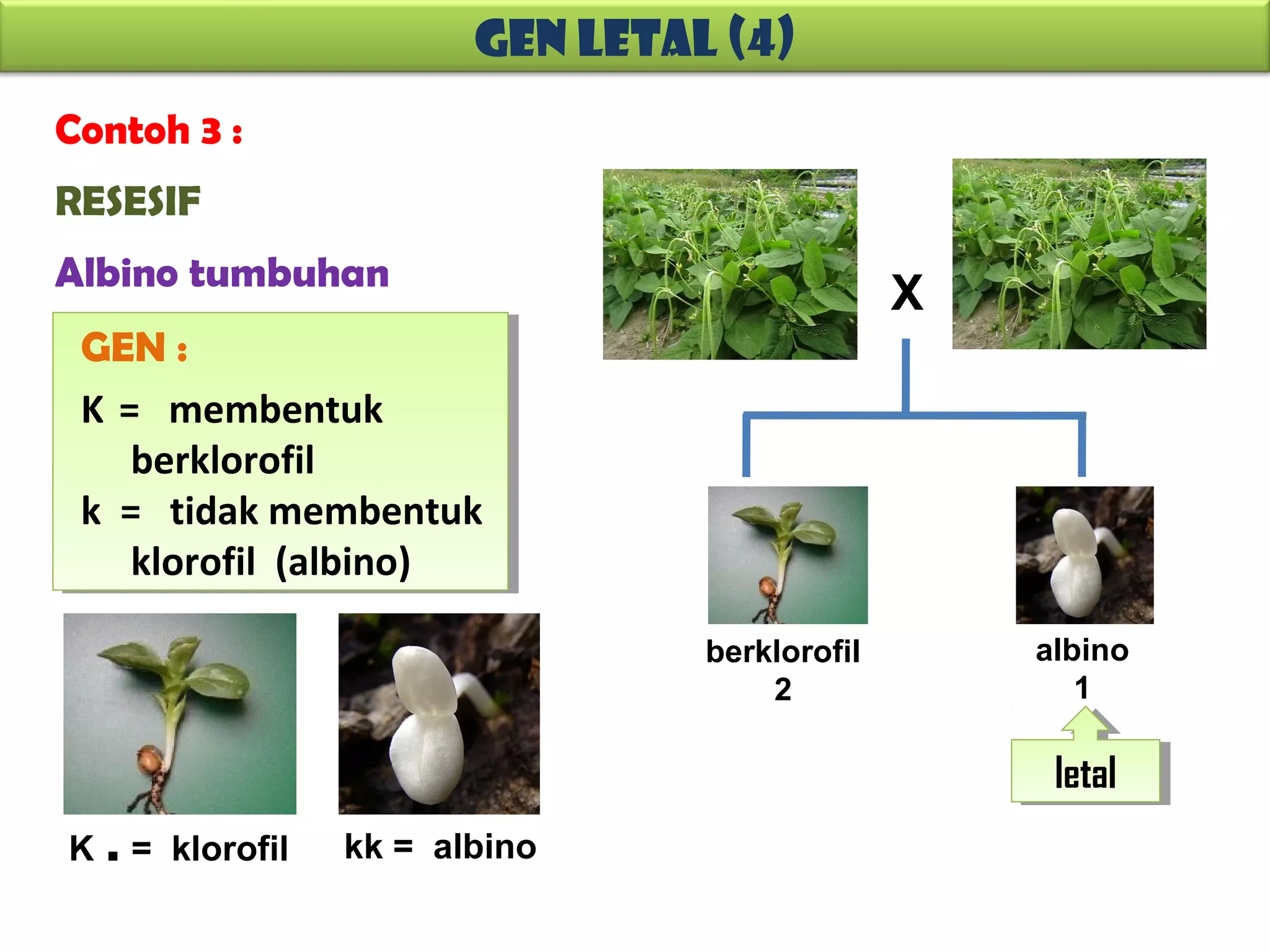 GEN LETAL (4)

Contoh 3 :

RESESIF

Albino tumbuhan

GEN :

K = membentuk berklorofil

k = tidak membentuk klorofil (albino)

K . = klorofil

kk = albino

X

berklorofil
2

albino
1

letal